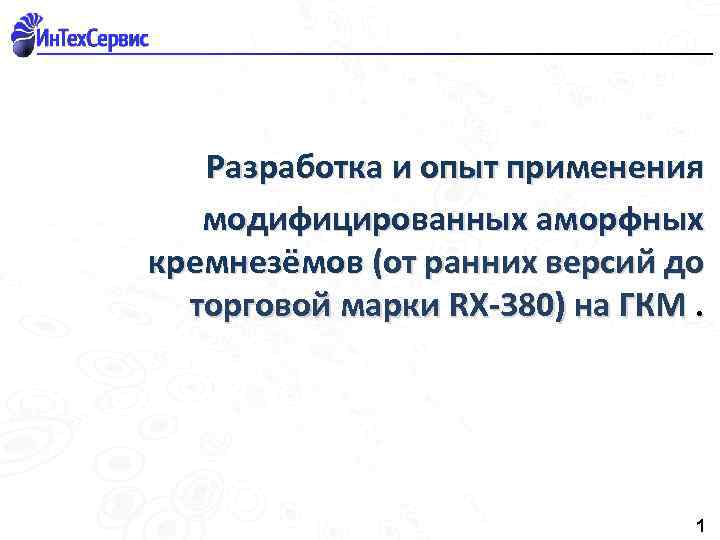 ИнТехСервис

Разработка и опыт применения модифицированных аморфных кремнезёмов (от ранних версий до торговой марки RX-380) на ГКМ .

1